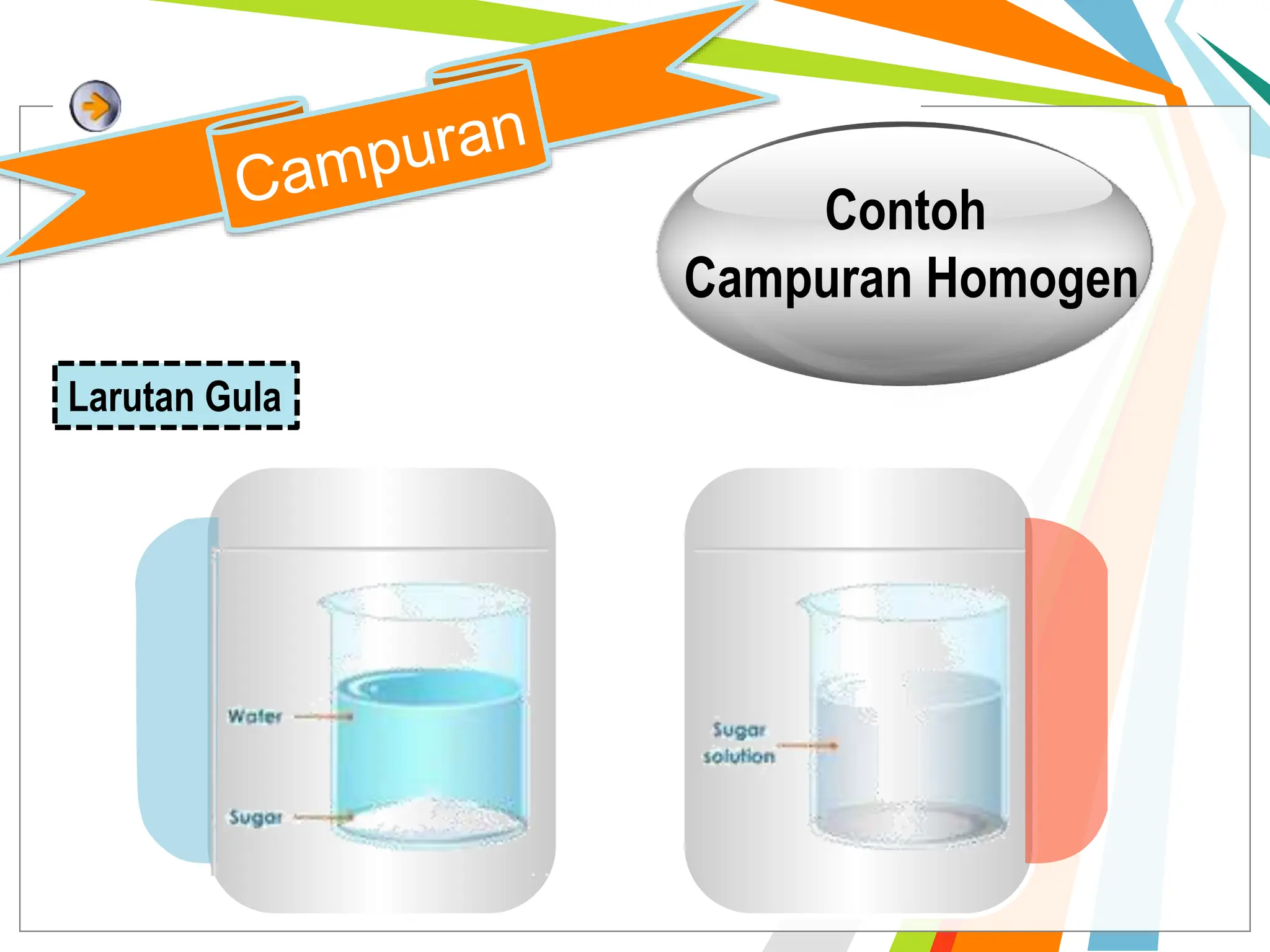 Campuran

Contoh
Campuran Homogen

Larutan Gula

Water

Sugar

Sugar solution